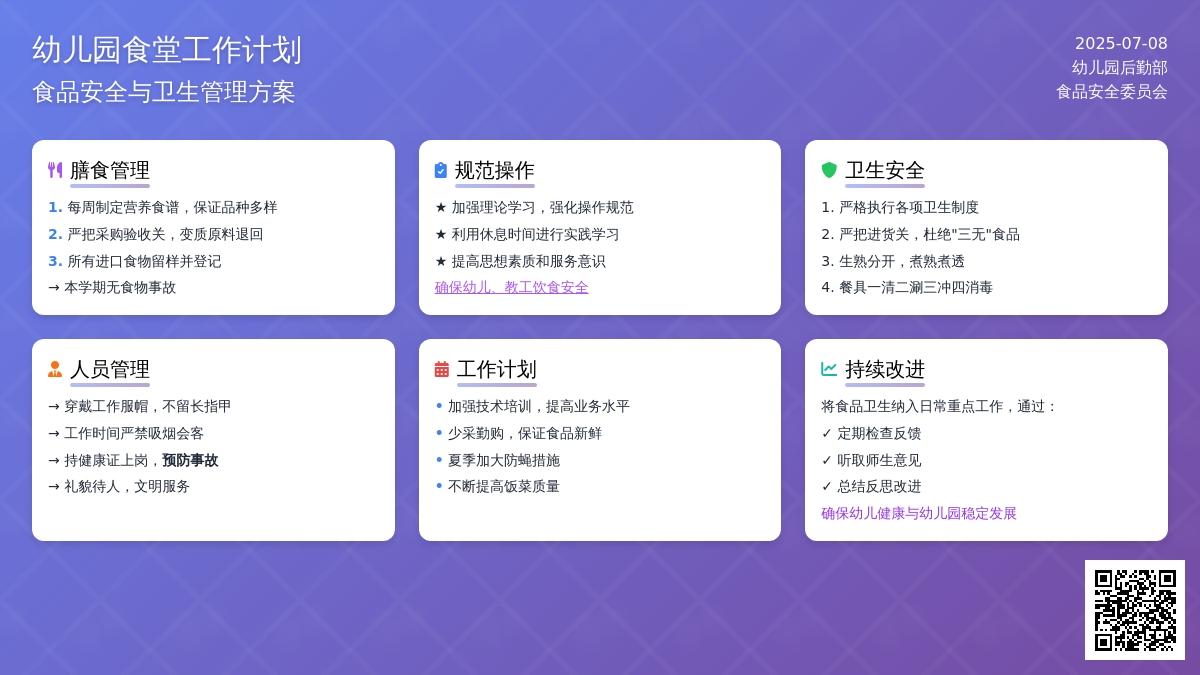 幼儿园食堂工作计划
食品安全与卫生管理方案

2025-07-08
幼儿园后勤部
食品安全委员会

膳食管理
1. 每周制定营养食谱，保证品种多样
2. 严把采购验收关，变质原料退回
3. 所有进口食物留样并登记
→ 本学期无食物事故

规范操作
★ 加强理论学习，强化操作规范
★ 利用休息时间进行实践学习
★ 提高思想素质和服务意识
确保幼儿、教工饮食安全

卫生安全
1. 严格执行各项卫生制度
2. 严把进货关，杜绝"三无"食品
3. 生熟分开，煮熟煮透
4. 餐具一清二涮三冲四消毒

人员管理
→ 穿戴工作服帽，不留长指甲
→ 工作时间严禁吸烟会客
→ 持健康证上岗，预防事故
→ 礼貌待人，文明服务

工作计划
• 加强技术培训，提高业务水平
• 少采勤购，保证食品新鲜
• 夏季加大防蝇措施
• 不断提高饭菜质量

持续改进
将食品卫生纳入日常重点工作，通过：
✓ 定期检查反馈
✓ 听取师生意见
✓ 总结反思改进
确保幼儿健康与幼儿园稳定发展